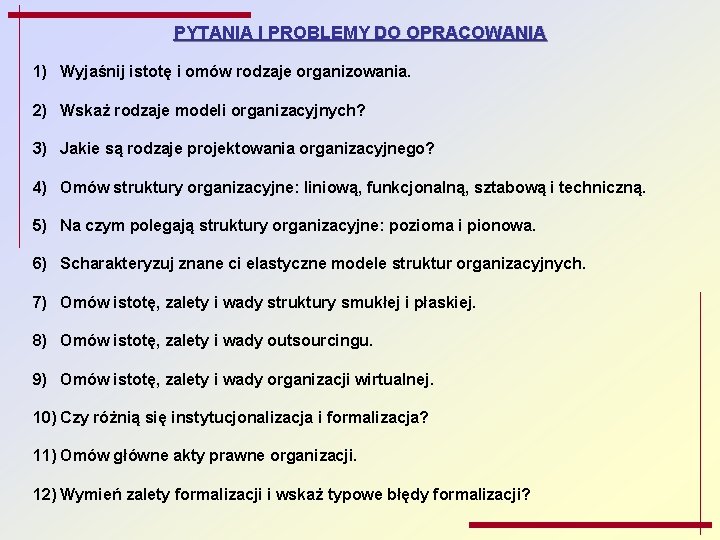 PYTANIA I PROBLEMY DO OPRACOWANIA

1) Wyjaśnij istotę i omów rodzaje organizowania.

2) Wskaż rodzaje modeli organizacyjnych?

3) Jakie są rodzaje projektowania organizacyjnego?

4) Omów struktury organizacyjne: liniową, funkcjonalną, sztabową i techniczną.

5) Na czym polegają struktury organizacyjne: pozioma i pionowa.

6) Scharakteryzuj znane ci elastyczne modele struktur organizacyjnych.

7) Omów istotę, zalety i wady struktury smukłej i płaskiej.

8) Omów istotę, zalety i wady outsourcingu.

9) Omów istotę, zalety i wady organizacji wirtualnej.

10) Czy różnią się instytucjonalizacja i formalizacja?

11) Omów główne akty prawne organizacji.

12) Wymień zalety formalizacji i wskaż typowe błędy formalizacji?